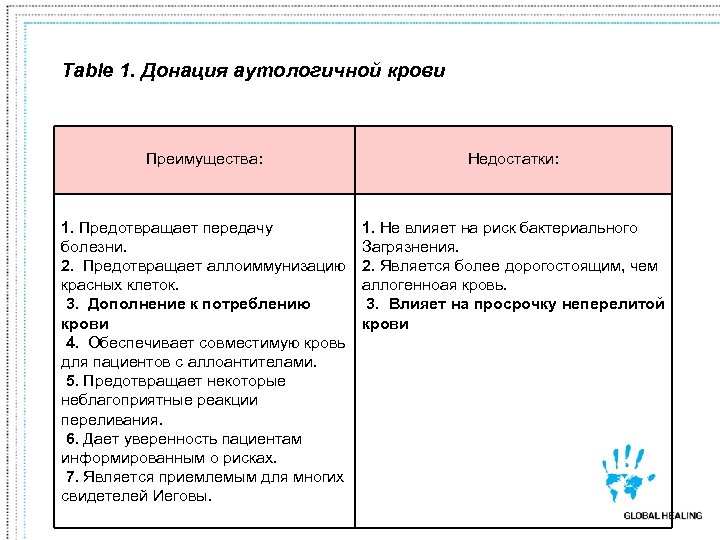 Table 1. Донация аутологичной крови

| Преимущества: | Недостатки: |
|---|---|
| 1. Предотвращает передачу болезни. 2. Предотвращает аллоиммунизацию красных клеток. 3. Дополнение к потреблению крови 4. Обеспечивает совместимую кровь для пациентов с аллоантителами. 5. Предотвращает некоторые неблагоприятные реакции переливания. 6. Дает уверенность пациентам информированным о рисках. 7. Является приемлемым для многих свидетелей Иеговы. | 1. Не влияет на риск бактериального Загрязнения. 2. Является более дорогостоящим, чем аллогенноая кровь. 3. Влияет на просрочку неперелитой крови |

GLOBAL HEALING